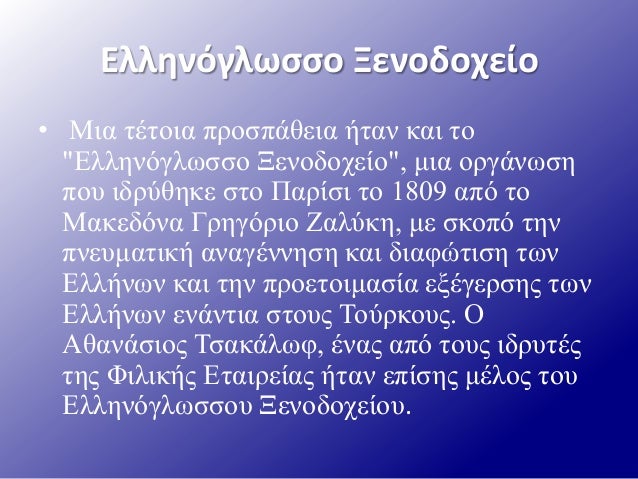 Ελληνόγλωσσο Ξενοδοχείο

• Μια τέτοια προσπάθεια ήταν και το "Ελληνόγλωσσο Ξενοδοχείο", μια οργάνωση που ιδρύθηκε στο Παρίσι το 1809 από το Μακεδόνα Γρηγόριο Ζαλύκη, με σκοπό την πνευματική αναγέννηση και διαφώτιση των Ελλήνων και την προετοιμασία εξέγερσης των Ελλήνων ενάντια στους Τούρκους. Ο Αθανάσιος Τσακάλωφ, ένας από τους ιδρυτές της Φιλικής Εταιρείας ήταν επίσης μέλος του Ελληνόγλωσσου Ξενοδοχείου.